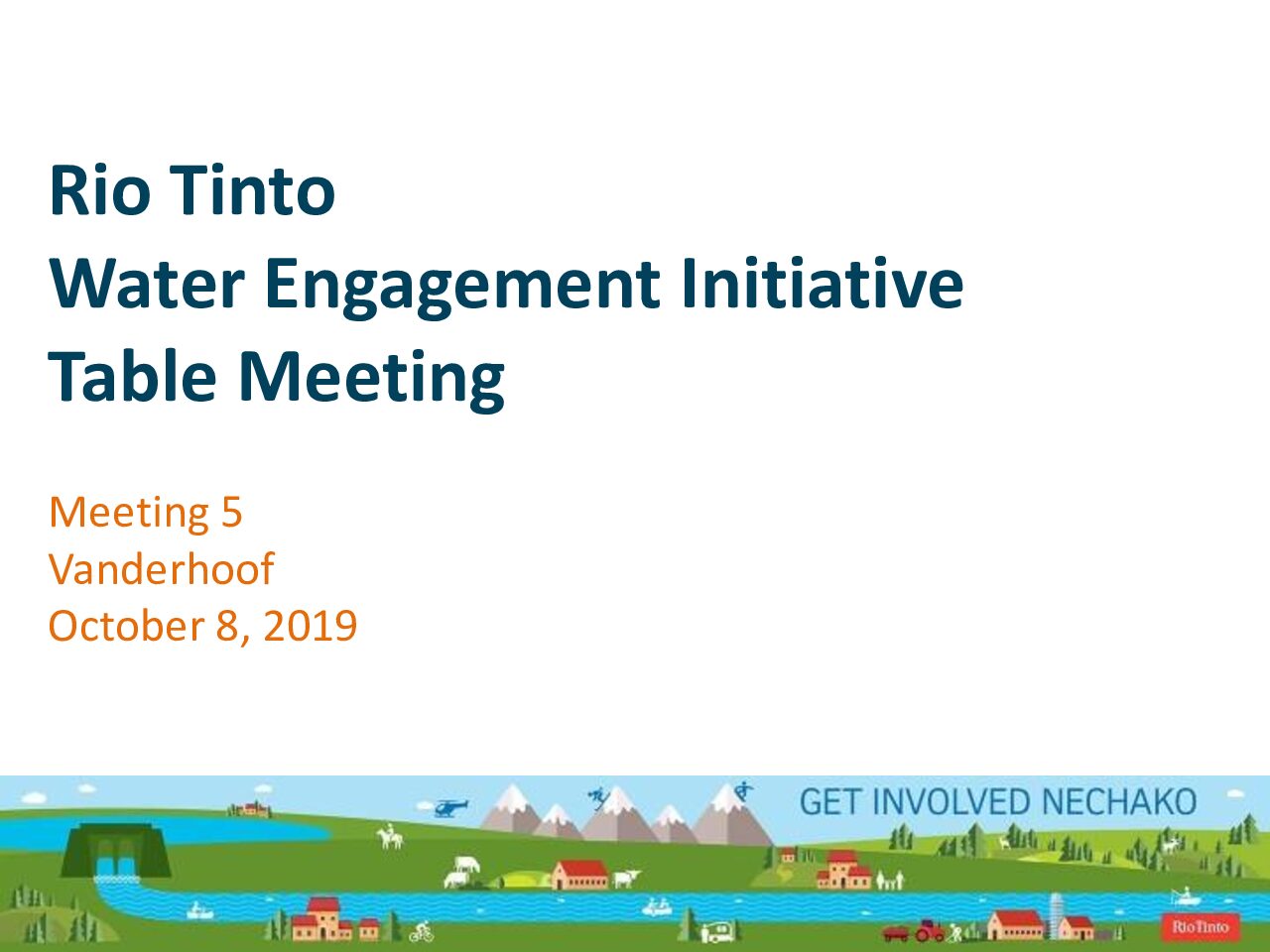 Rio Tinto
Water Engagement Initiative
Table Meeting

Meeting 5
Vanderhoof
October 8, 2019

GET INVOLVED NECHAKO

RioTinto